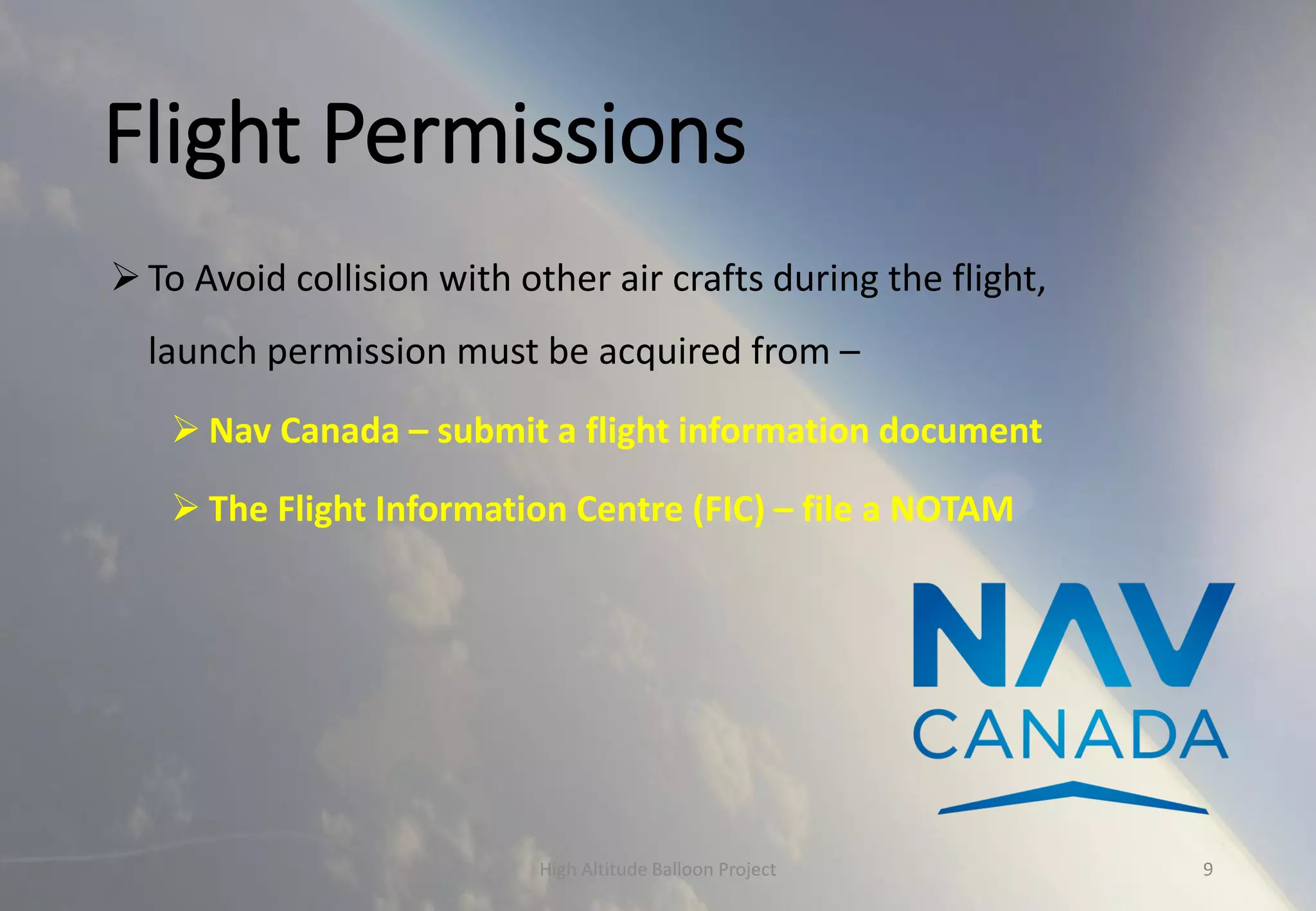 Flight Permissions

➢ To Avoid collision with other air crafts during the flight, launch permission must be acquired from –

➢ Nav Canada – submit a flight information document

➢ The Flight Information Centre (FIC) – file a NOTAM

NAV CANADA

High Altitude Balloon Project

9